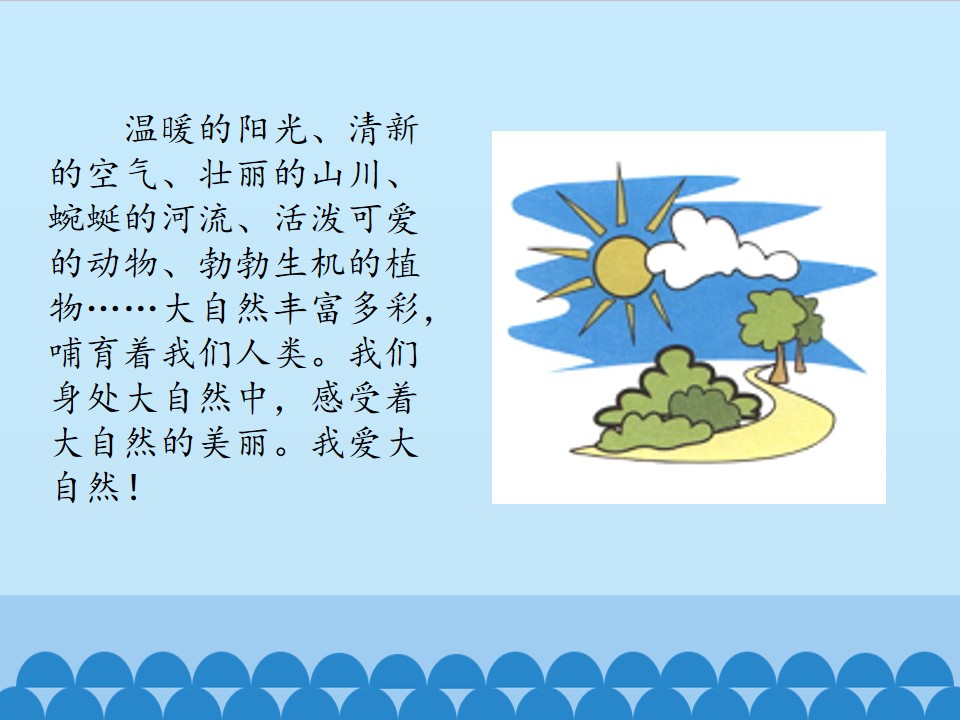 温暖的阳光、清新的空气、壮丽的山川、蜿蜒的河流、活泼可爱的动物、勃勃生机的植物……大自然丰富多彩，哺育着我们人类。我们身处大自然中，感受着大自然的美丽。我爱大自然！